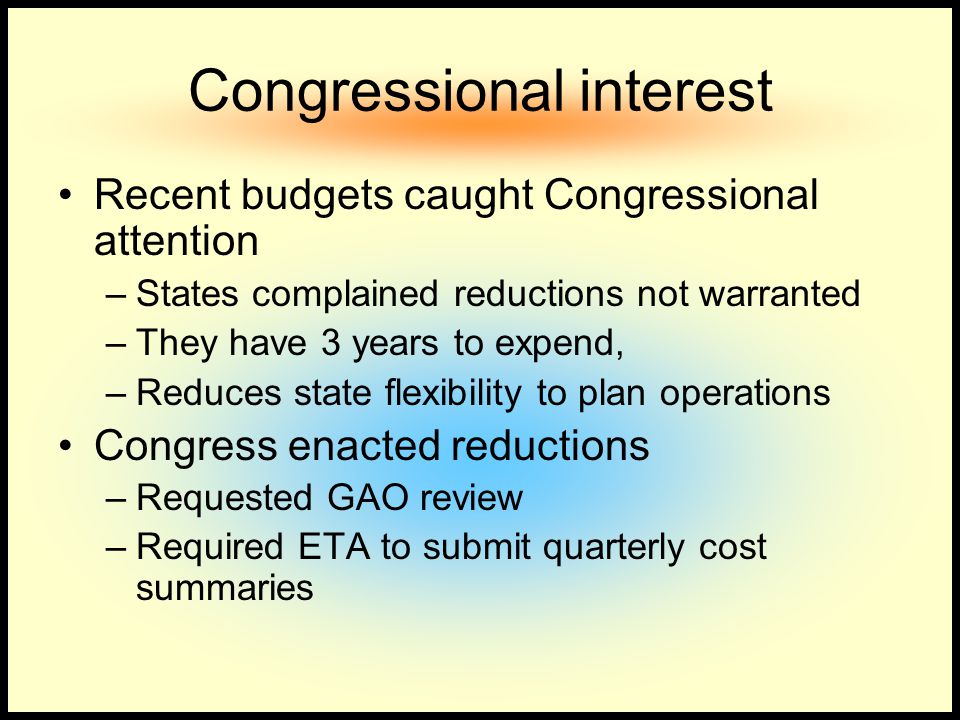 Congressional interest

• Recent budgets caught Congressional attention
– States complained reductions not warranted
– They have 3 years to expend,
– Reduces state flexibility to plan operations

• Congress enacted reductions
– Requested GAO review
– Required ETA to submit quarterly cost summaries